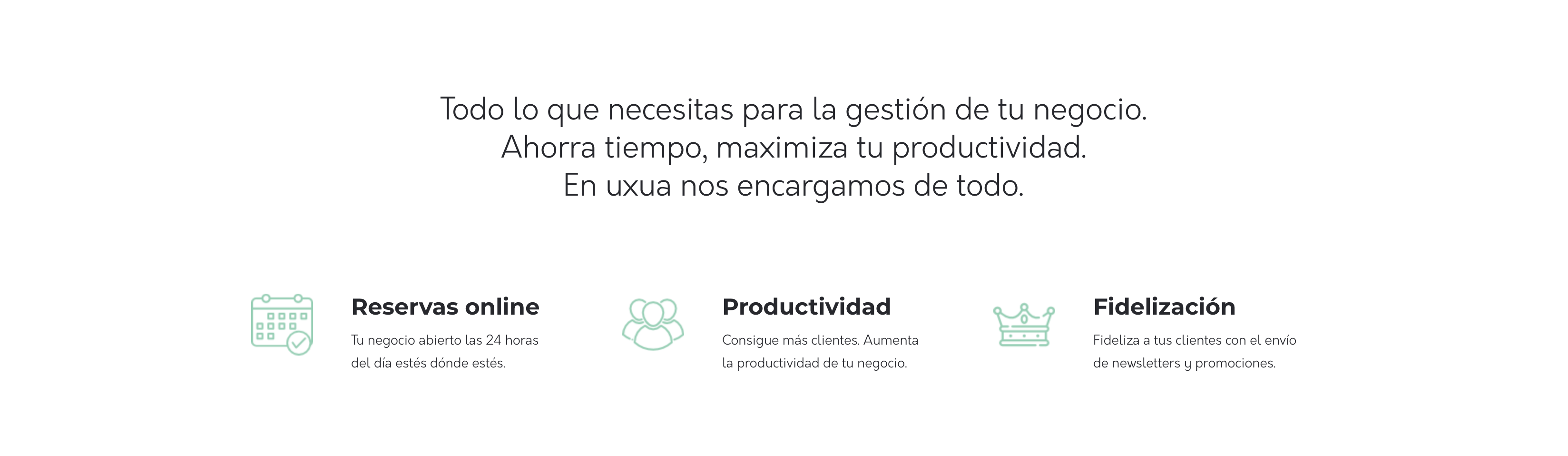 Todo lo que necesitas para la gestión de tu negocio.
Ahorra tiempo, maximiza tu productividad.
En uxua nos encargamos de todo.

Reservas online

Tu negocio abierto las 24 horas del día estés dónde estés.

Productividad

Consigue más clientes. Aumenta la productividad de tu negocio.

Fidelización

Fideliza a tus clientes con el envío de newsletters y promociones.